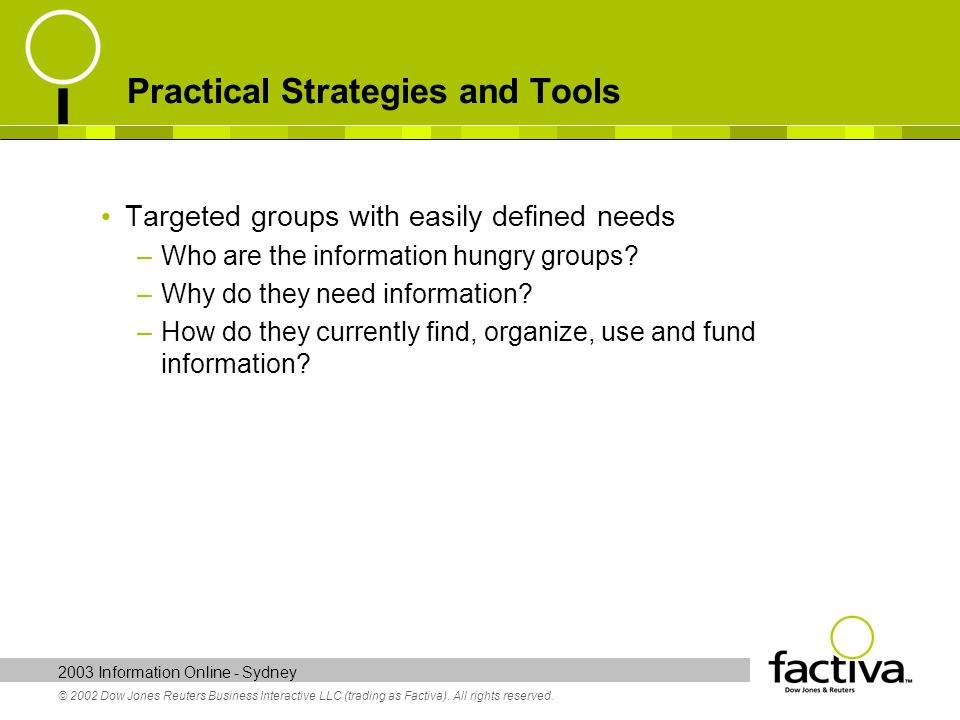 Practical Strategies and Tools

• Targeted groups with easily defined needs
– Who are the information hungry groups?
– Why do they need information?
– How do they currently find, organize, use and fund information?

2003 Information Online - Sydney

© 2002 Dow Jones Reuters Business Interactive LLC (trading as Factiva). All rights reserved.

factiva™
Dow Jones & Reuters